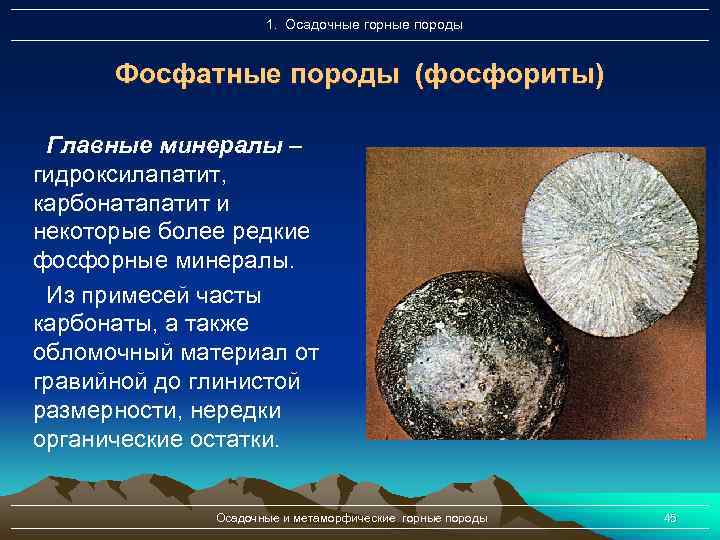 1. Осадочные горные породы

Фосфатные породы (фосфориты)

Главные минералы – гидроксилапатит, карбонатапатит и некоторые более редкие фосфорные минералы.

Из примесей часты карбонаты, а также обломочный материал от гравийной до глинистой размерности, нередки органические остатки.

Осадочные и метаморфические горные породы

45